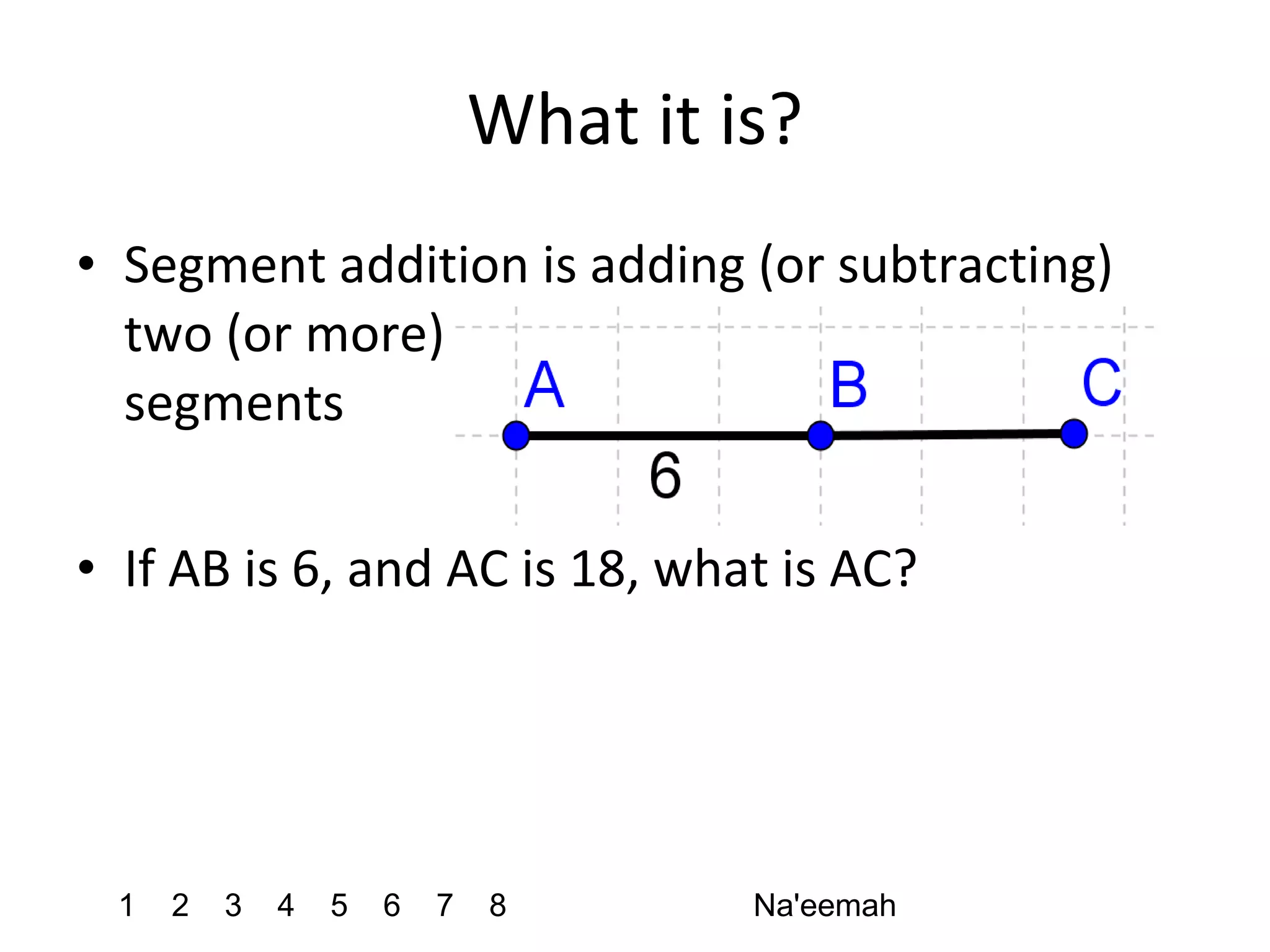 What it is?

• Segment addition is adding (or subtracting) two (or more) segments

A B C

6

• If AB is 6, and AC is 18, what is AC?

1 2 3 4 5 6 7 8 Na'eemah